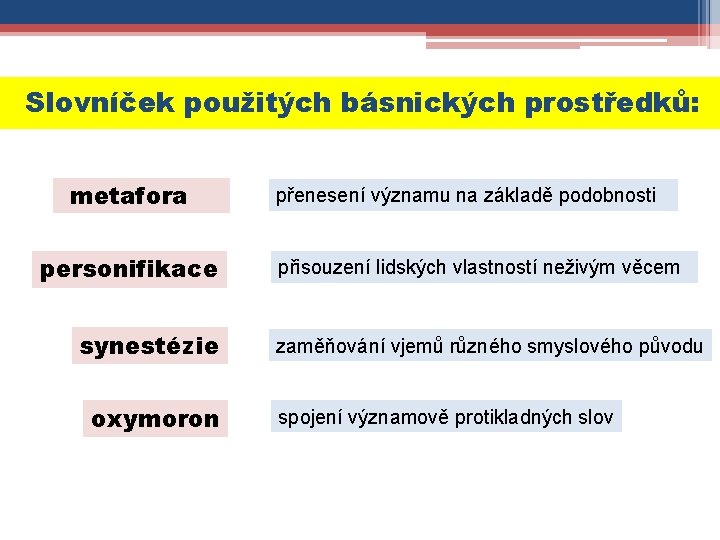 Slovníček použitých básnických prostředků:

metafora

přenesení významu na základě podobnosti

personifikace

přisouzení lidských vlastností neživým věcem

synestézie

zaměňování vjemů různého smyslového původu

oxymoron

spojení významově protikladných slov